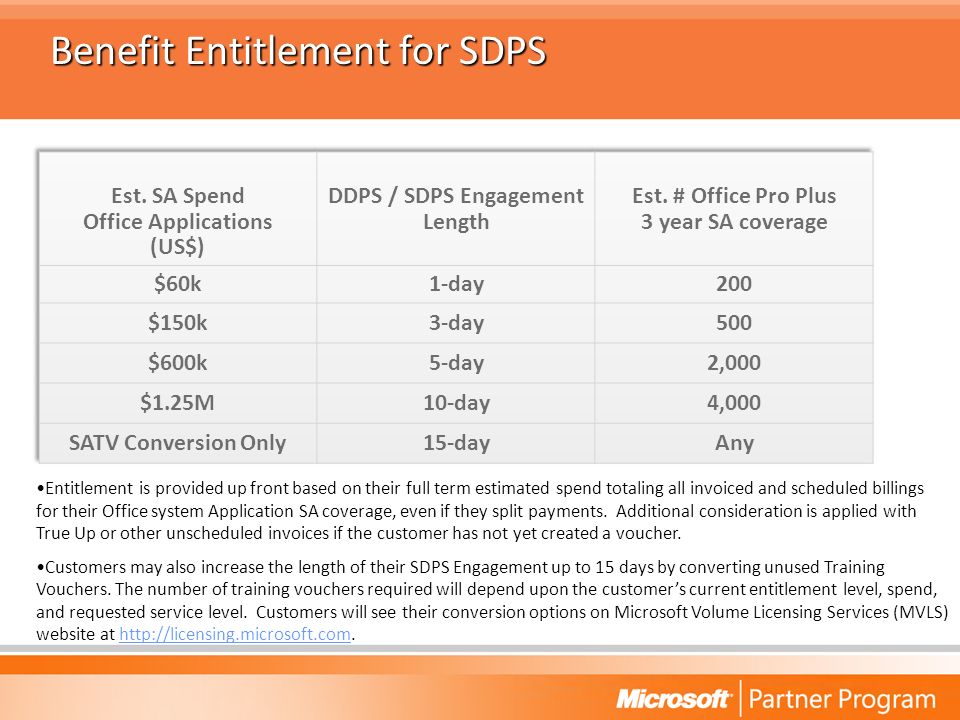 Benefit Entitlement for SDPS

| Est. SA Spend Office Applications (US$) | DDPS / SDPS Engagement Length | Est. # Office Pro Plus 3 year SA coverage |
|---|---|---|
| $60k | 1-day | 200 |
| $150k | 3-day | 500 |
| $600k | 5-day | 2,000 |
| $1.25M | 10-day | 4,000 |
| SATV Conversion Only | 15-day | Any |

•Entitlement is provided up front based on their full term estimated spend totaling all invoiced and scheduled billings for their Office system Application SA coverage, even if they split payments. Additional consideration is applied with True Up or other unscheduled invoices if the customer has not yet created a voucher.

•Customers may also increase the length of their SDPS Engagement up to 15 days by converting unused Training Vouchers. The number of training vouchers required will depend upon the customer's current entitlement level, spend, and requested service level. Customers will see their conversion options on Microsoft Volume Licensing Services (MVLS) website at http://licensing.microsoft.com.

Microsoft | Partner Program